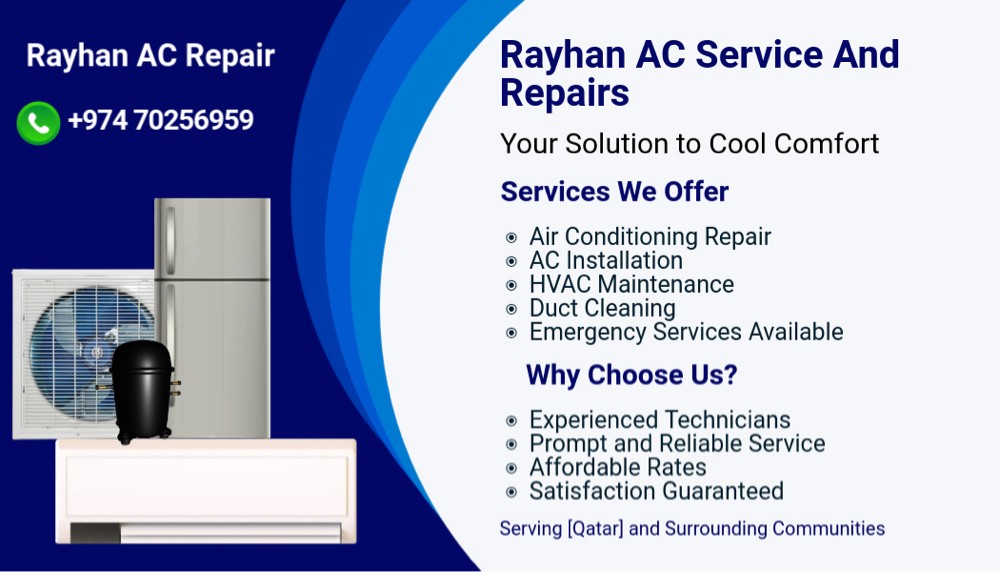 Rayhan AC Repair

+974 70256959

Rayhan AC Service And Repairs

Your Solution to Cool Comfort

Services We Offer

- Air Conditioning Repair
- AC Installation
- HVAC Maintenance
- Duct Cleaning
- Emergency Services Available

Why Choose Us?

- Experienced Technicians
- Prompt and Reliable Service
- Affordable Rates
- Satisfaction Guaranteed

Serving [Qatar] and Surrounding Communities